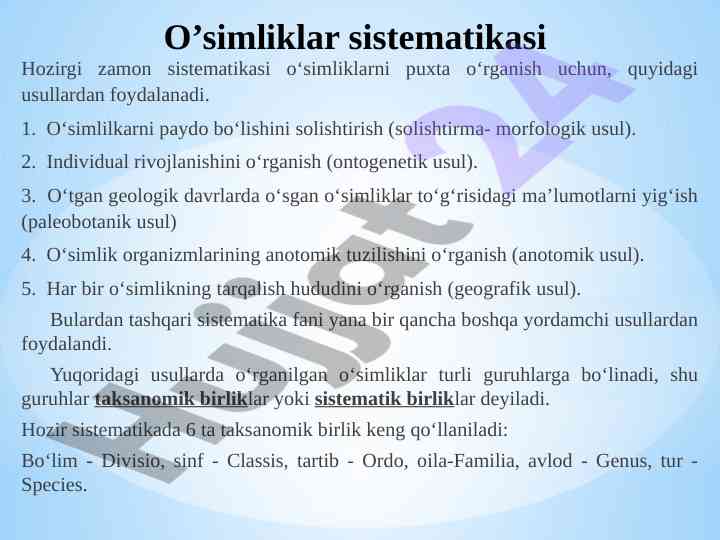 O’simliklar sistematikasi

Hozirgi zamon sistematikasi o‘simliklarni puxta o‘rganish uchun, quyidagi usullardan foydalanadi.

1. O‘simlilkarni paydo bo‘lishini solishtirish (solishtirma- morfologik usul).

2. Individual rivojlanishini o‘rganish (ontogenetik usul).

3. O‘tgan geologik davrlarda o‘sgan o‘simliklar to‘g‘risidagi ma’lumotlarni yig‘ish (paleobotanik usul)

4. O‘simlik organizmlarining anotomik tuzilishini o‘rganish (anotomik usul).

5. Har bir o‘simlikning tarqalish hududini o‘rganish (geografik usul).

Bulardan tashqari sistematika fani yana bir qancha boshqa yordamchi usullardan foydalandi.

Yuqoridagi usullarda o‘rganilgan o‘simliklar turli guruhlarga bo‘linadi, shu guruhlar taksanomik birliklar yoki sistematik birliklar deyiladi.

Hozir sistematikada 6 ta taksanomik birlik keng qo‘llaniladi:

Bo‘lim - Divisio, sinf - Classis, tartib - Ordo, oila-Familia, avlod - Genus, tur - Species.

Hujjat 24